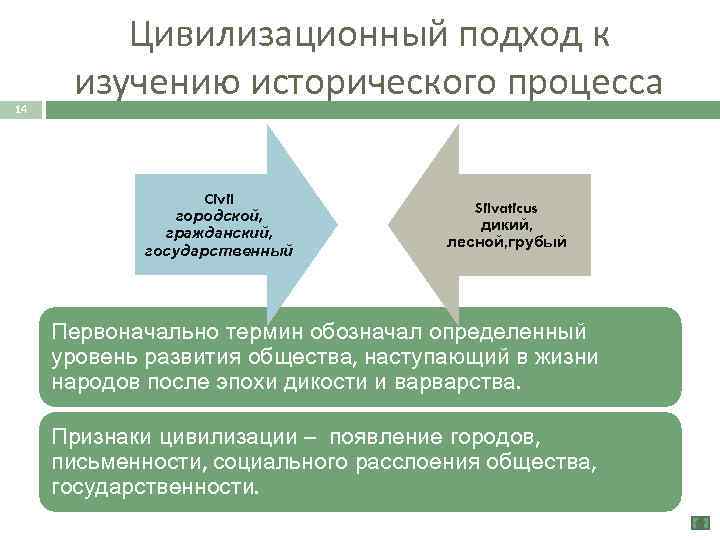 Цивилизационный подход к изучению исторического процесса

14

Civil
городской,
гражданский,
государственный

Silvaticus
дикий,
лесной,грубый

Первоначально термин обозначал определенный уровень развития общества, наступающий в жизни народов после эпохи дикости и варварства.

Признаки цивилизации – появление городов, письменности, социального расслоения общества, государственности.